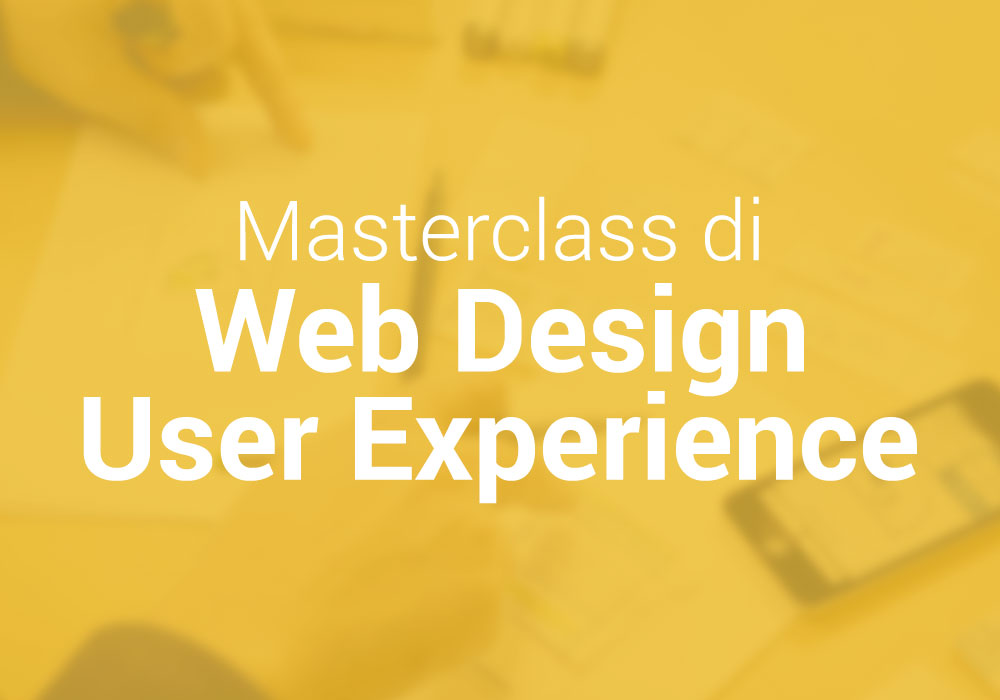 Masterclass di
Web Design
User Experience